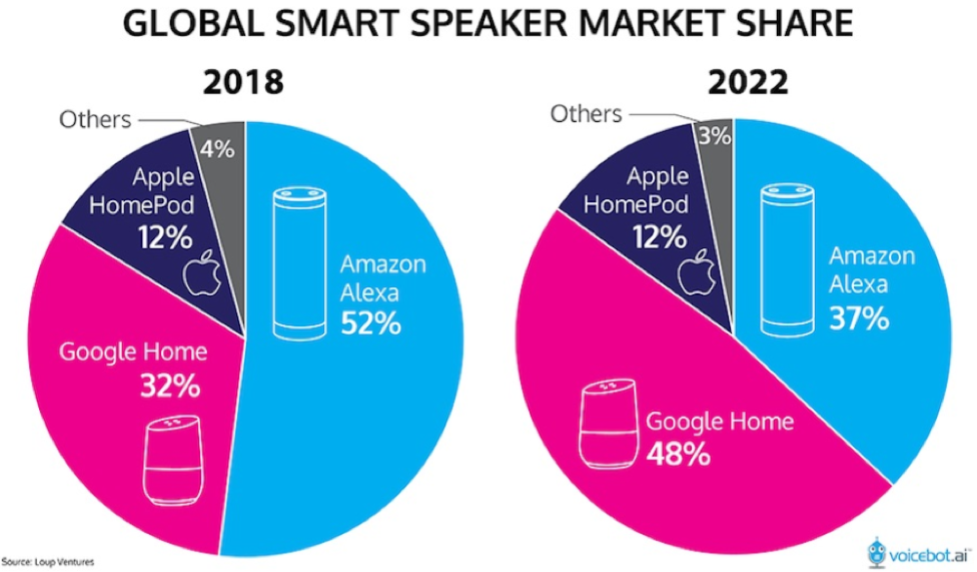 GLOBAL SMART SPEAKER MARKET SHARE

2018

Others

4%

Apple HomePod
12%

Amazon Alexa
52%

Google Home
32%

2022

Others

3%

Apple HomePod
12%

Amazon Alexa
37%

Google Home
48%

Source: Loup Ventures

voicebot.ai